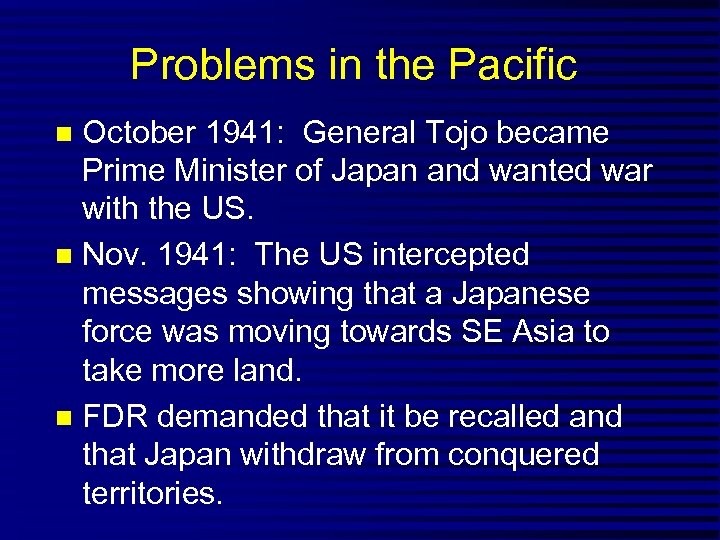 Problems in the Pacific

- October 1941: General Tojo became Prime Minister of Japan and wanted war with the US.
- Nov. 1941: The US intercepted messages showing that a Japanese force was moving towards SE Asia to take more land.
- FDR demanded that it be recalled and that Japan withdraw from conquered territories.